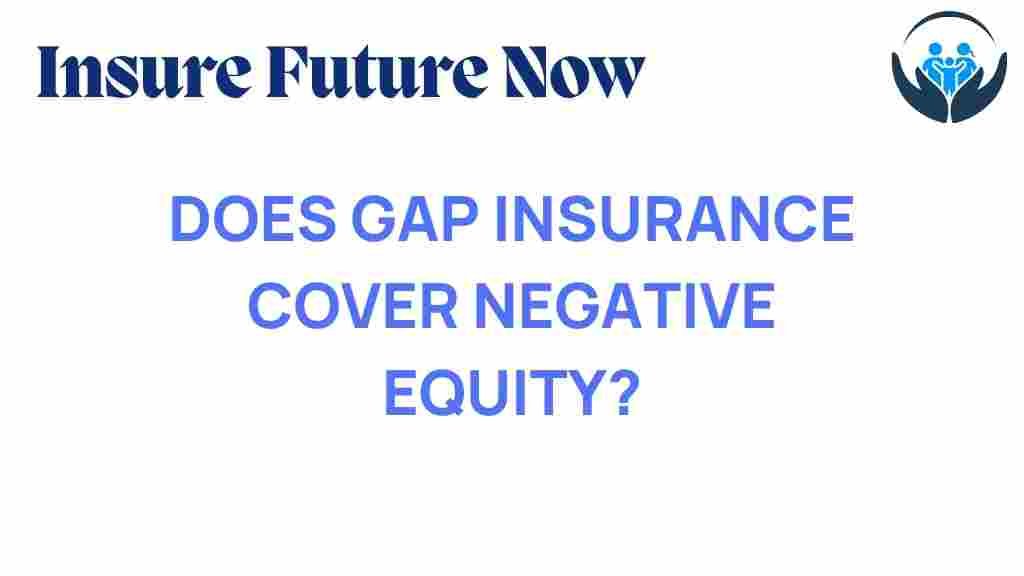 Insure Future Now

DOES GAP INSURANCE COVER NEGATIVE EQUITY?